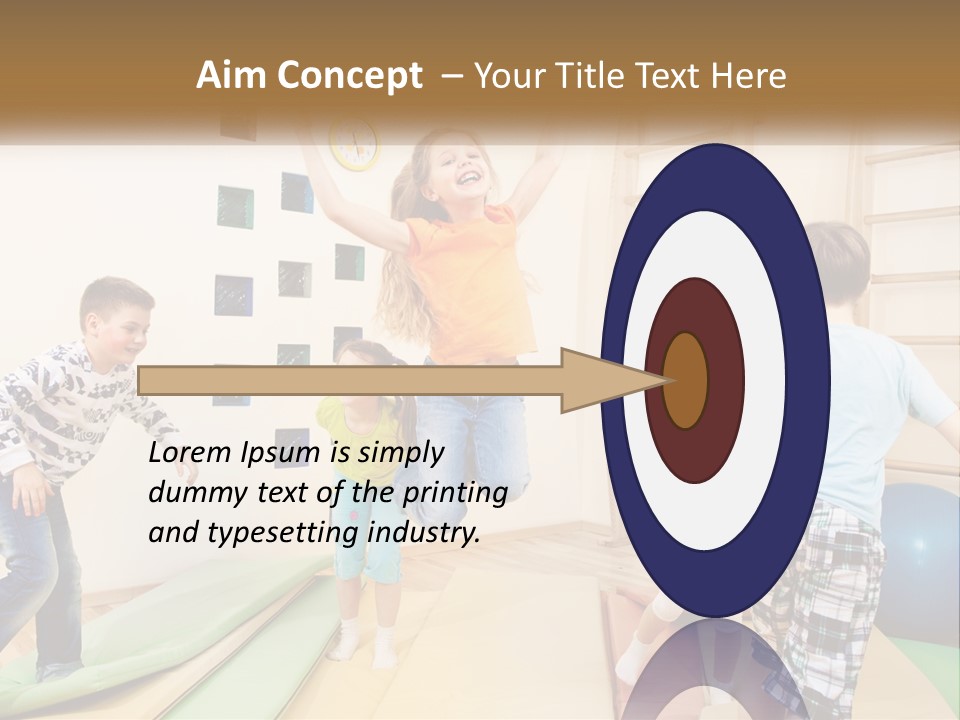 Aim Concept – Your Title Text Here

Lorem Ipsum is simply dummy text of the printing and typesetting industry.